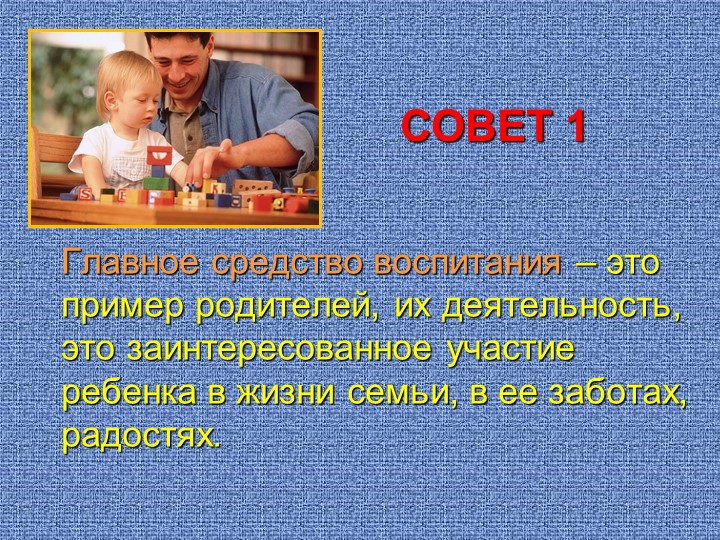 СОВЕТ 1

Главное средство воспитания – это пример родителей, их деятельность, это заинтересованное участие ребенка в жизни семьи, в ее заботах, радостях.